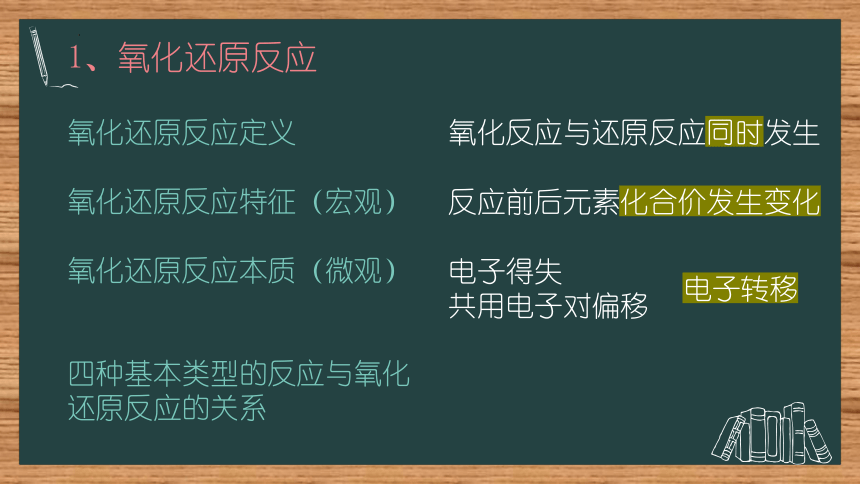 1、氧化还原反应

氧化还原反应定义

氧化反应与还原反应同时发生

氧化还原反应特征（宏观）

反应前后元素化合价发生变化

氧化还原反应本质（微观）

电子得失
共用电子对偏移

电子转移

四种基本类型的反应与氧化还原反应的关系